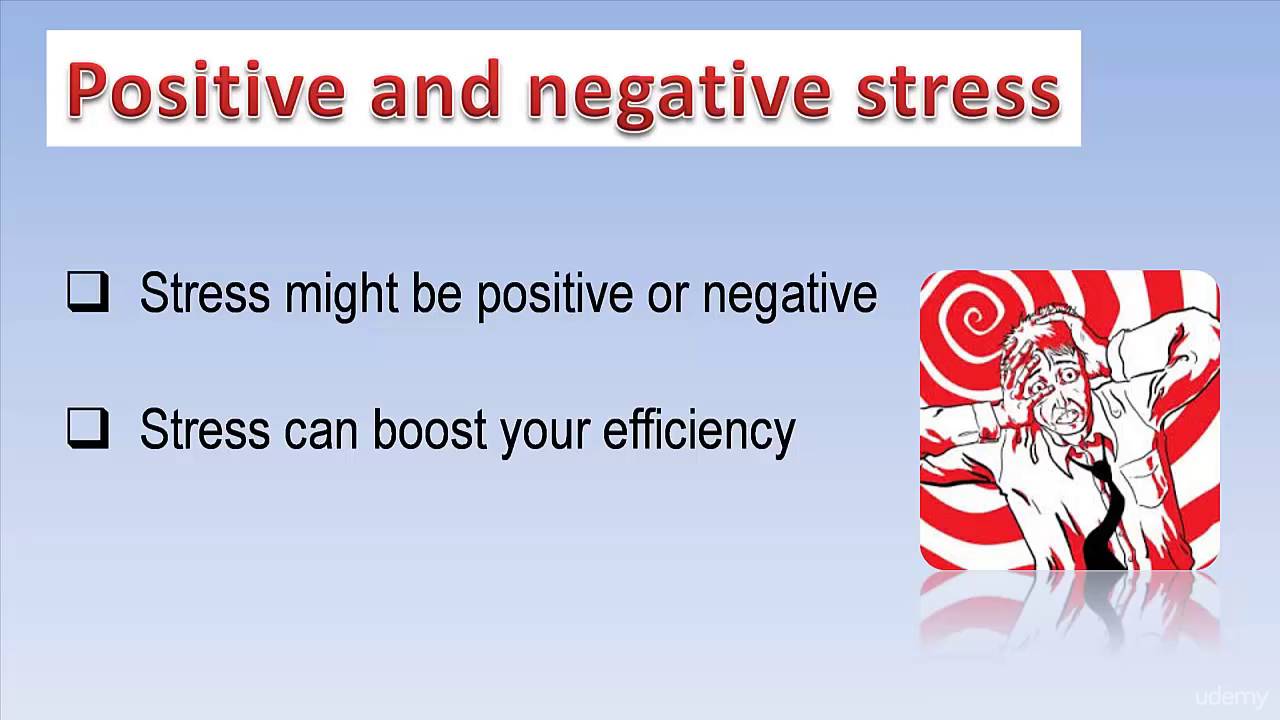 Positive and negative stress

❑ Stress might be positive or negative

❑ Stress can boost your efficiency

udemy